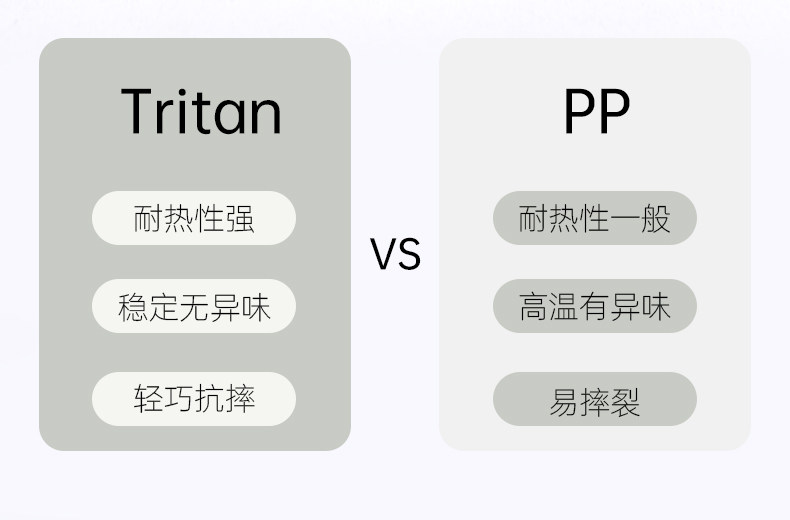 Tritan

耐热性强

稳定无异味

轻巧抗摔

VS

PP

耐热性一般

高温有异味

易摔裂